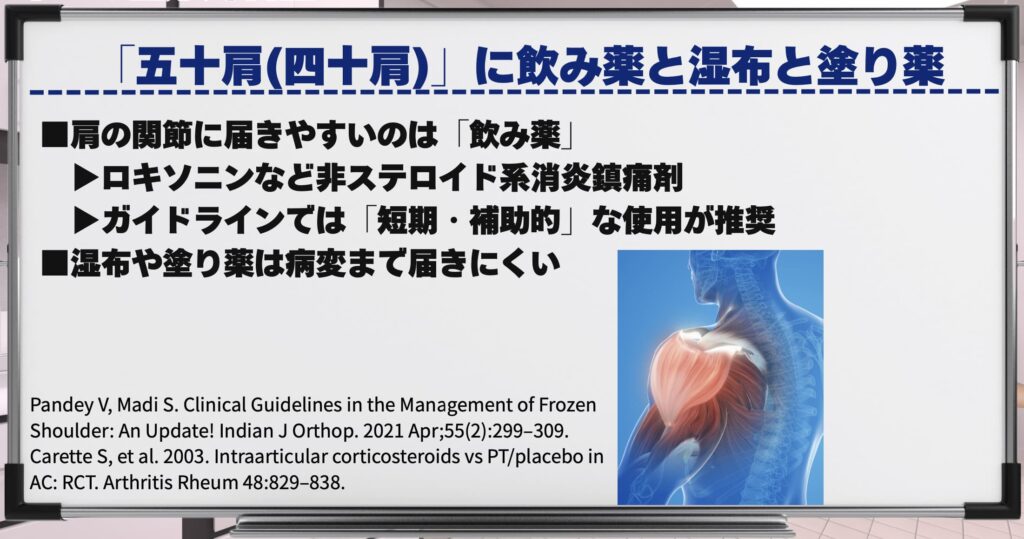 「五十肩(四十肩)」に飲み薬と湿布と塗り薬

■肩の関節に届きやすいのは「飲み薬」
▶ロキソニンなど非ステロイド系消炎鎮痛剤
▶ガイドラインでは「短期・補助的」な使用が推奨
■湿布や塗り薬は病変まで届きにくい

Pandey V, Madi S. Clinical Guidelines in the Management of Frozen Shoulder: An Update! Indian J Orthop. 2021 Apr;55(2):299–309.
Carette S, et al. 2003. Intraarticular corticosteroids vs PT/placebo in AC: RCT. Arthritis Rheum 48:829–838.